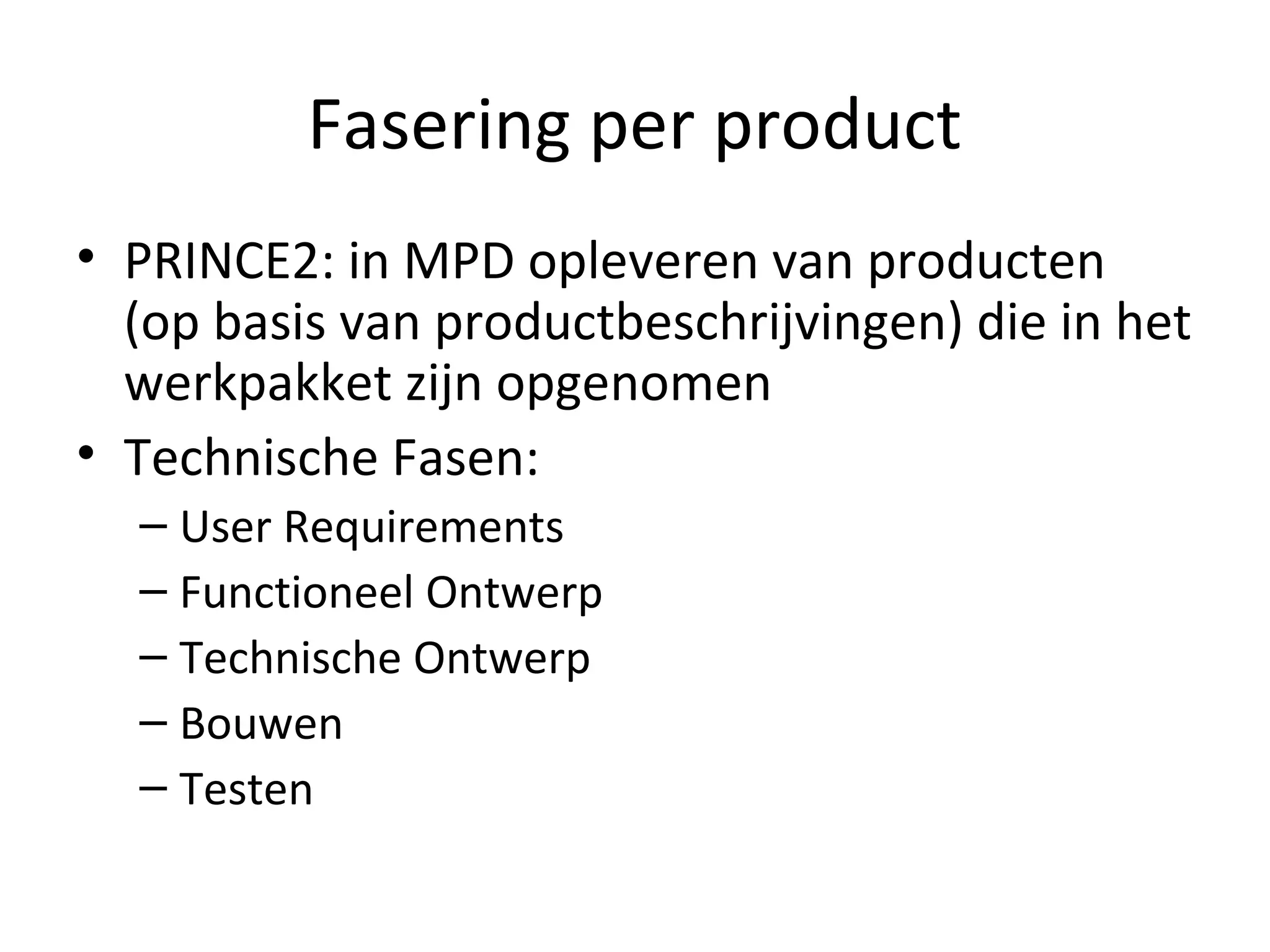 Fasering per product

• PRINCE2: in MPD opleveren van producten (op basis van productbeschrijvingen) die in het werkpakket zijn opgenomen
• Technische Fasen:
– User Requirements
– Functioneel Ontwerp
– Technische Ontwerp
– Bouwen
– Testen